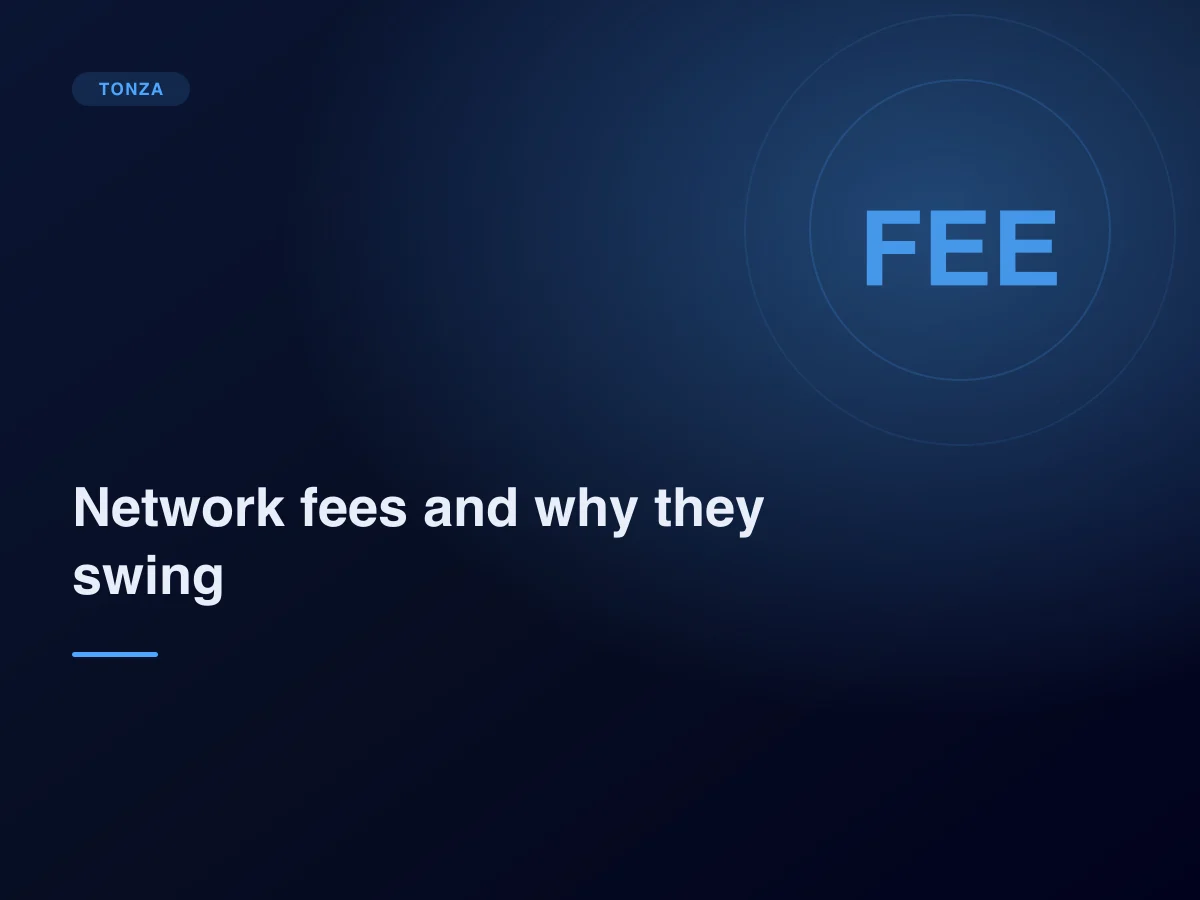 TONZA

FEE

Network fees and why they swing